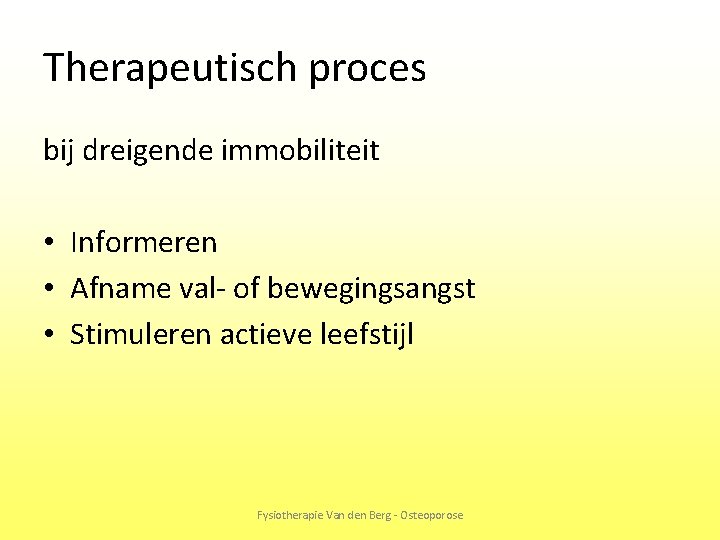 Therapeutisch proces

bij dreigende immobiliteit

• Informeren
• Afname val- of bewegingsangst
• Stimuleren actieve leefstijl

Fysiotherapie Van den Berg - Osteoporose